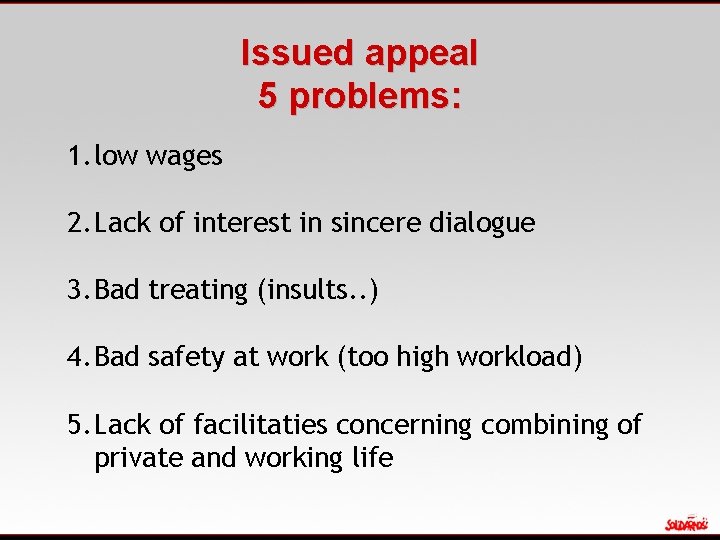 Issued appeal
5 problems:

1. low wages

2. Lack of interest in sincere dialogue

3. Bad treating (insults..)

4. Bad safety at work (too high workload)

5. Lack of facilitaties concerning combining of private and working life

SOLIDARNOŚĆ